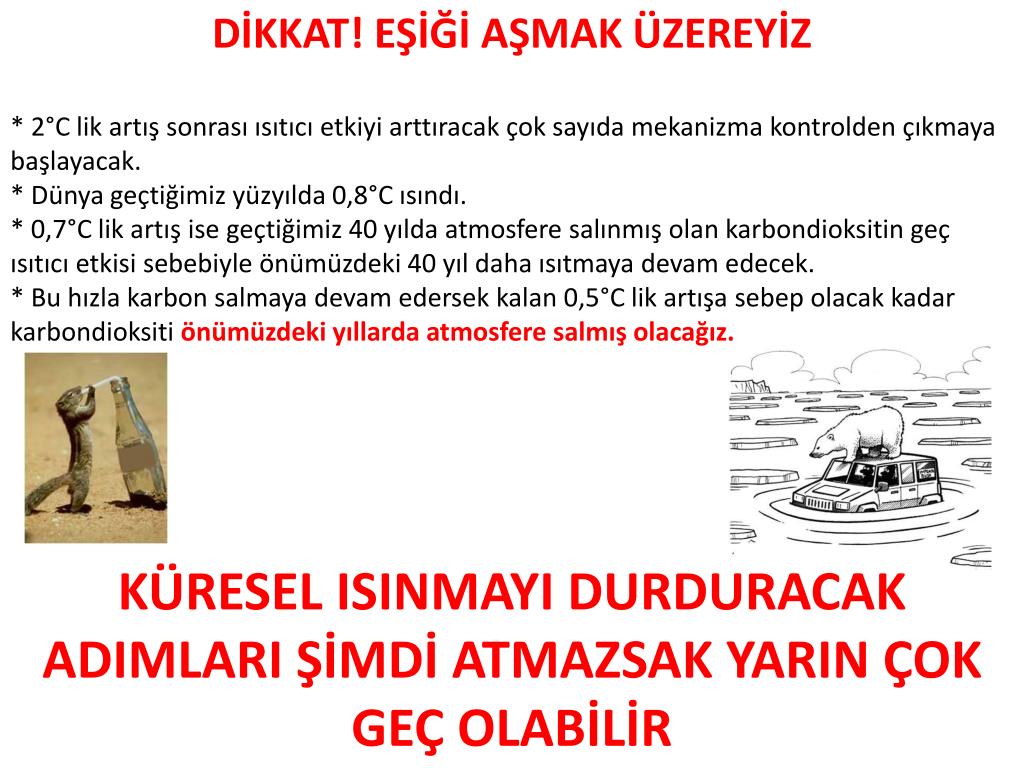 DİKKAT! EŞİĞİ AŞMAK ÜZEREYİZ

* 2°C lik artış sonrası ısıtıcı etkiyi arttıracak çok sayıda mekanizma kontrolden çıkmaya başlayacak.
* Dünya geçtiğimiz yüzyılda 0,8°C ısındı.
* 0,7°C lik artış ise geçtiğimiz 40 yılda atmosfere salınmış olan karbondioksitin geç ısıtıcı etkisi sebebiyle önümüzdeki 40 yıl daha ısıtmaya devam edecek.
* Bu hızla karbon salmaya devam edersek kalan 0,5°C lik artışa sebep olacak kadar karbondioksiti önümüzdeki yıllarda atmosfere salmış olacağız.

KÜRESEL ISINMAYI DURDURACAK ADIMLARI ŞİMDİ ATMAZSAK YARIN ÇOK GEÇ OLABİLİR